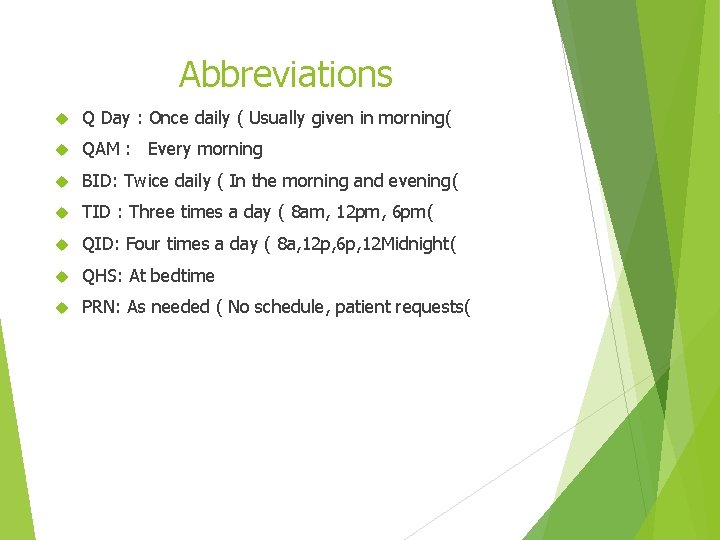 Abbreviations

Q Day : Once daily ( Usually given in morning(

QAM : Every morning

BID: Twice daily ( In the morning and evening(

TID : Three times a day ( 8am, 12pm, 6pm(

QID: Four times a day ( 8a,12p,6p,12Midnight(

QHS: At bedtime

PRN: As needed ( No schedule, patient requests(